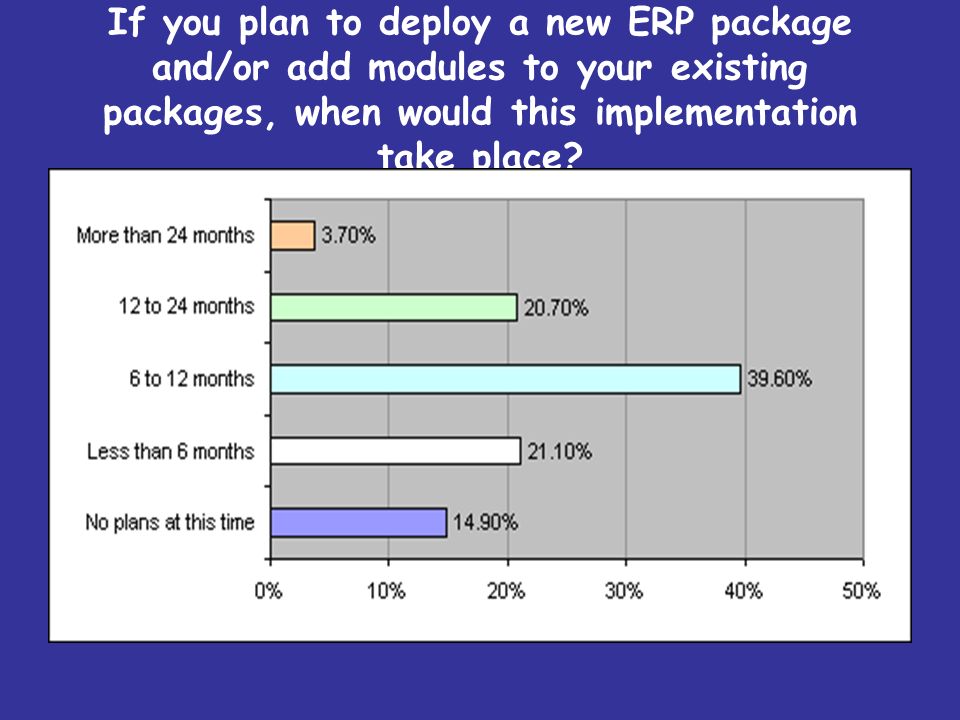 If you plan to deploy a new ERP package and/or add modules to your existing packages, when would this implementation take place?

More than 24 months 3.70%
12 to 24 months 20.70%
6 to 12 months 39.60%
Less than 6 months 21.10%
No plans at this time 14.90%

0% 10% 20% 30% 40% 50%